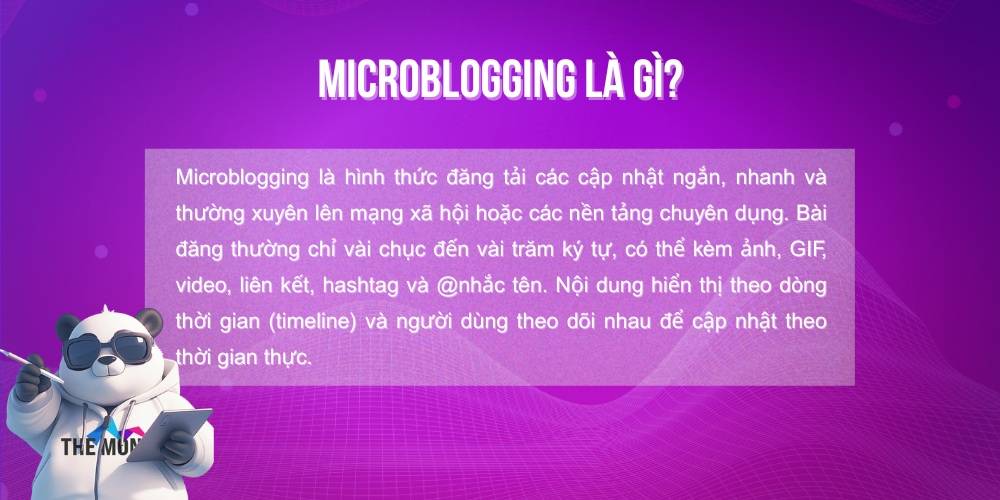 MICROBLOGGING LÀ GÌ?

Microblogging là hình thức đăng tải các cập nhật ngắn, nhanh và thường xuyên lên mạng xã hội hoặc các nền tảng chuyên dụng. Bài đăng thường chỉ vài chục đến vài trăm ký tự, có thể kèm ảnh, GIF, video, liên kết, hashtag và @nhắc tên. Nội dung hiển thị theo dòng thời gian (timeline) và người dùng theo dõi nhau để cập nhật theo thời gian thực.

THE MUN